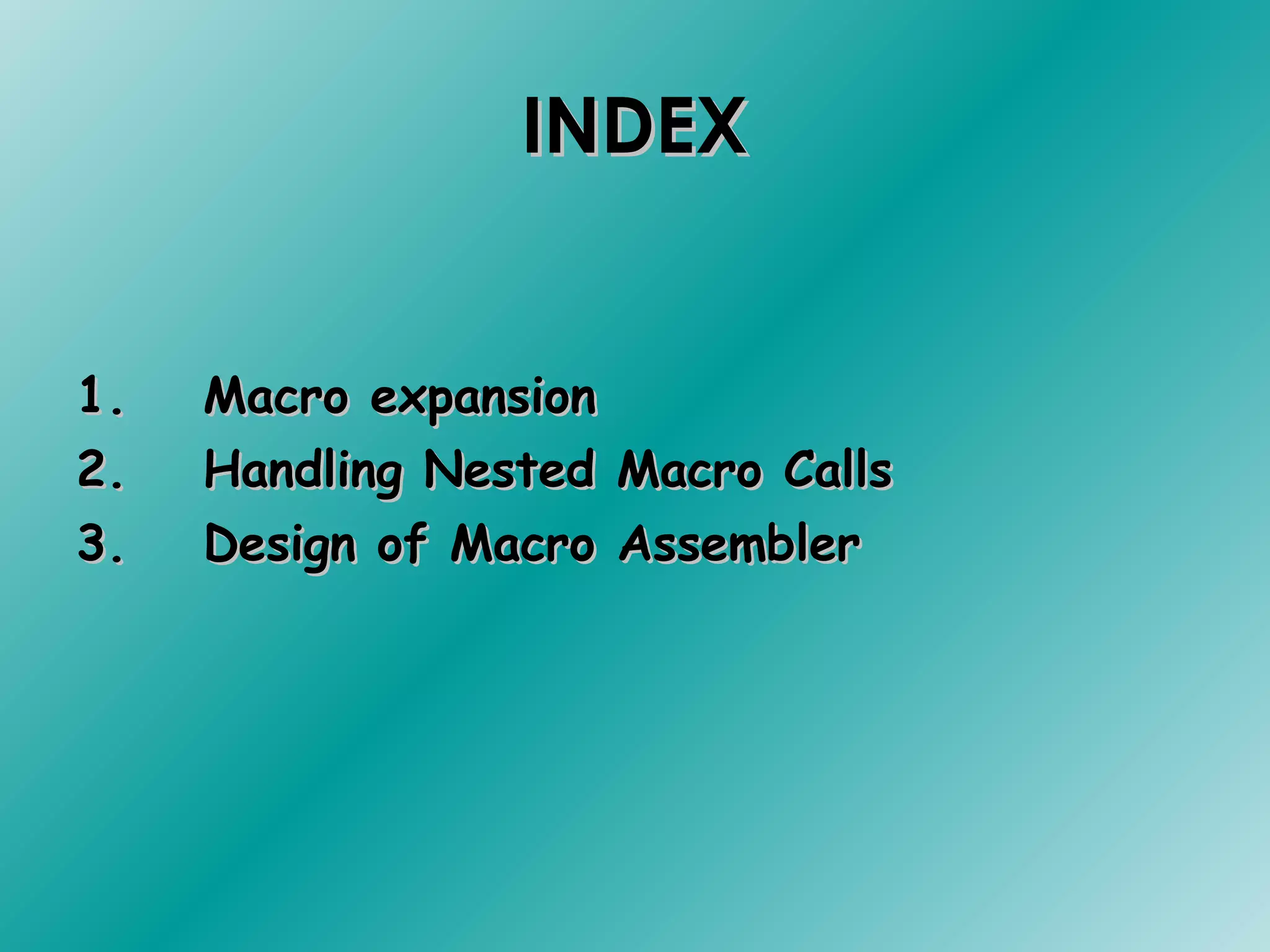 INDEX

1. Macro expansion
2. Handling Nested Macro Calls
3. Design of Macro Assembler